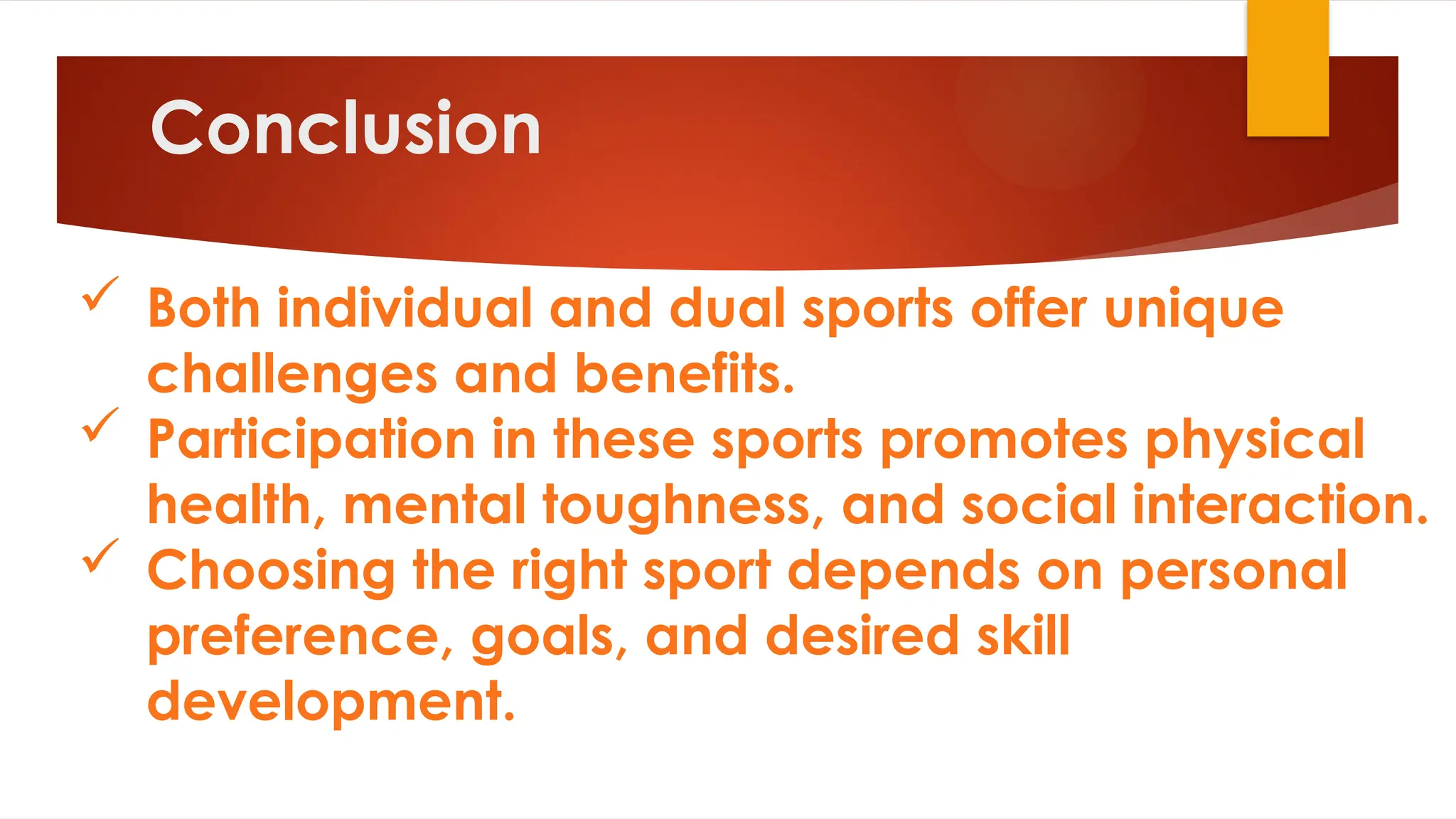 Conclusion

✓ Both individual and dual sports offer unique challenges and benefits.

✓ Participation in these sports promotes physical health, mental toughness, and social interaction.

✓ Choosing the right sport depends on personal preference, goals, and desired skill development.